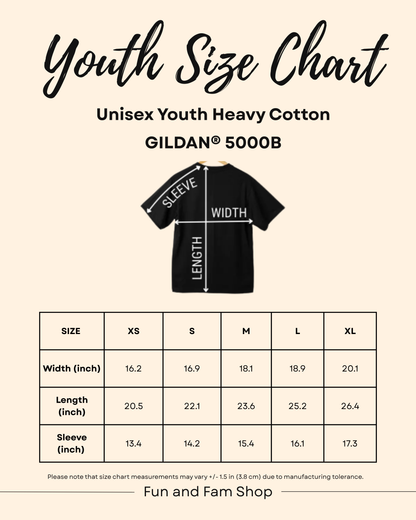 Youth Size Chart

Unisex Youth Heavy Cotton

GILDAN® 5000B

SLEEVE

WIDTH

LENGTH

| SIZE | XS | S | M | L | XL |
|---|---|---|---|---|---|
| Width (inch) | 16.2 | 16.9 | 18.1 | 18.9 | 20.1 |
| Length (inch) | 20.5 | 22.1 | 23.6 | 25.2 | 26.4 |
| Sleeve (inch) | 13.4 | 14.2 | 15.4 | 16.1 | 17.3 |

Please note that size chart measurements may vary +/- 1.5 in (3.8 cm) due to manufacturing tolerance.

Fun and Fam Shop